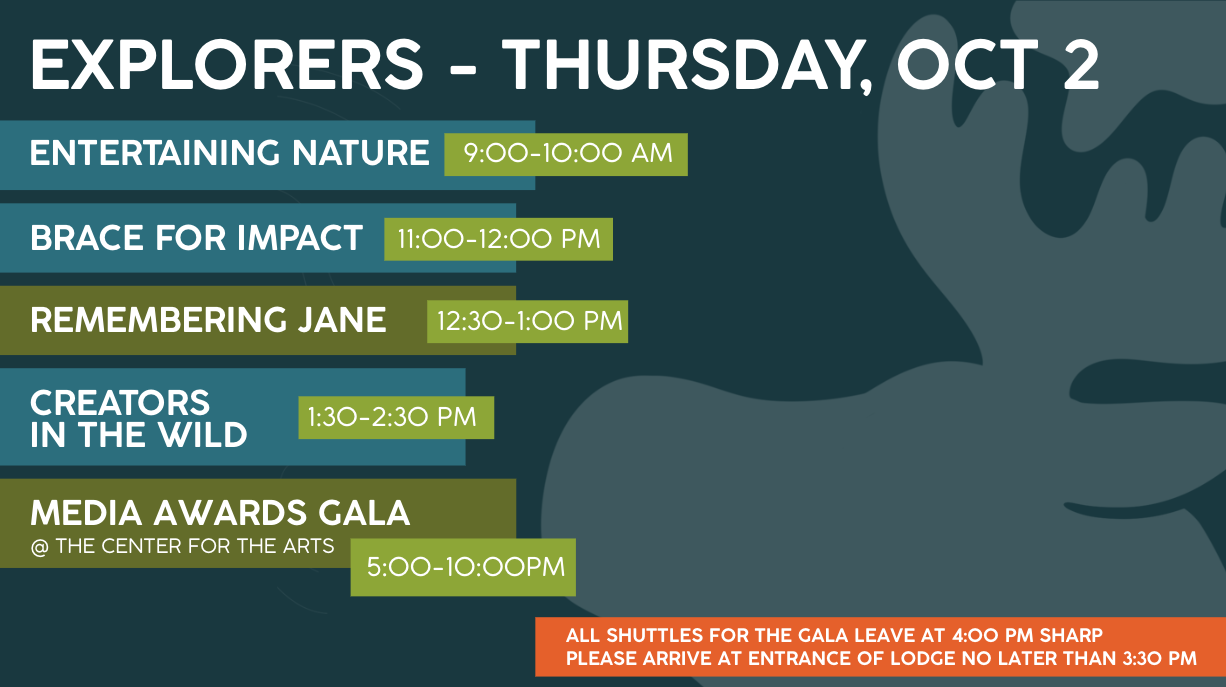 EXPLORERS - THURSDAY, OCT 2

ENTERTAINING NATURE 9:00-10:00 AM

BRACE FOR IMPACT 11:00-12:00 PM

REMEMBERING JANE 12:30-1:00 PM

CREATORS IN THE WILD 1:30-2:30 PM

MEDIA AWARDS GALA
@ THE CENTER FOR THE ARTS 5:00-10:00PM

ALL SHUTTLES FOR THE GALA LEAVE AT 4:00 PM SHARP
PLEASE ARRIVE AT ENTRANCE OF LODGE NO LATER THAN 3:30 PM